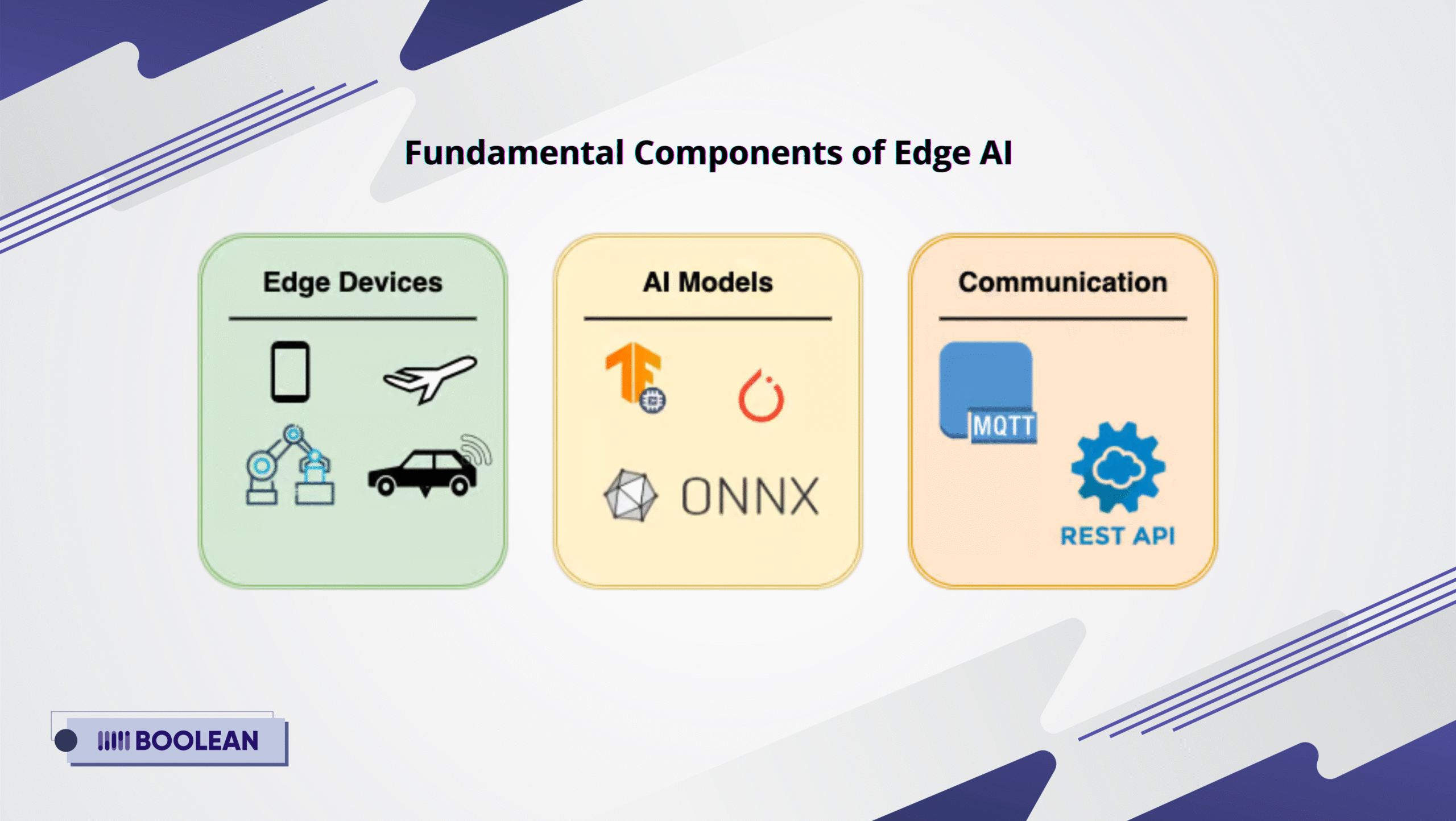 Fundamental Components of Edge AI

Edge Devices

AI Models

ONNX

Communication

MQTT

REST API

BOOLEAN